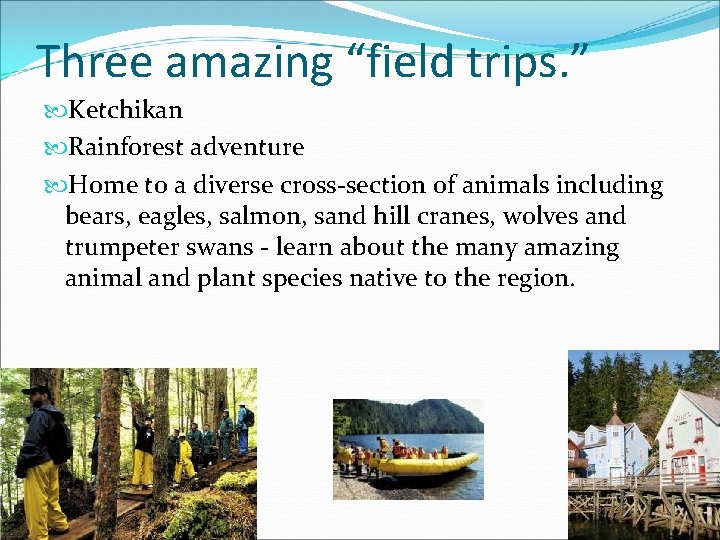 Three amazing “field trips.”

Ketchikan

Rainforest adventure

Home to a diverse cross-section of animals including bears, eagles, salmon, sand hill cranes, wolves and trumpeter swans - learn about the many amazing animal and plant species native to the region.